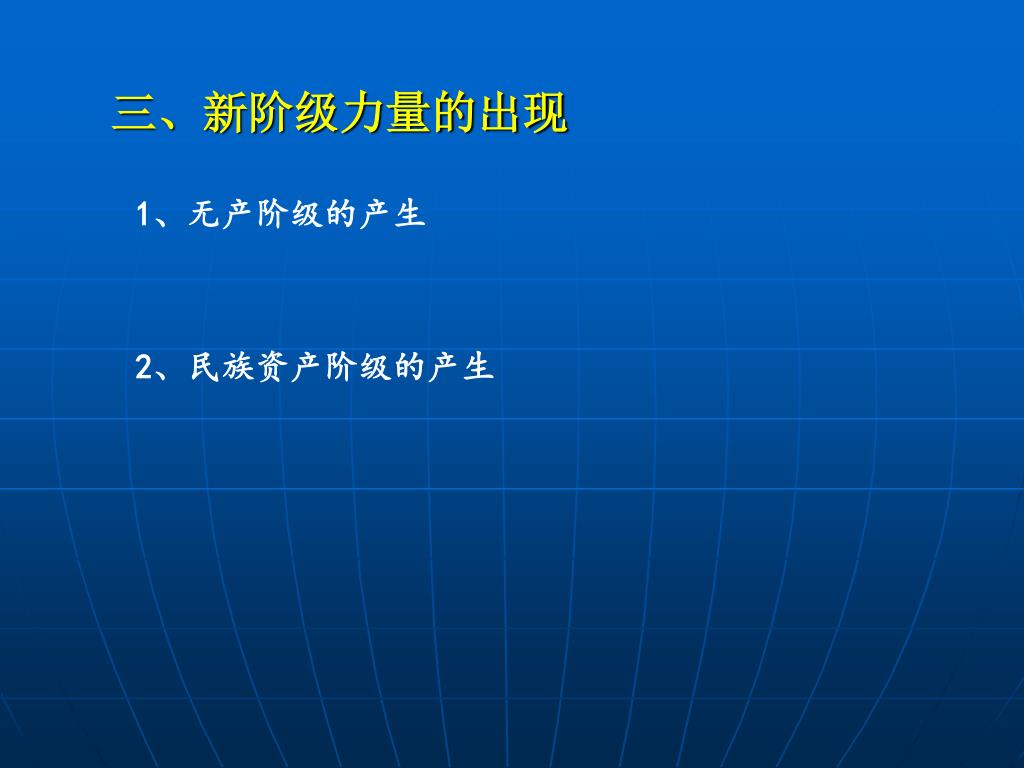 三、新阶级力量的出现

1、无产阶级的产生

2、民族资产阶级的产生